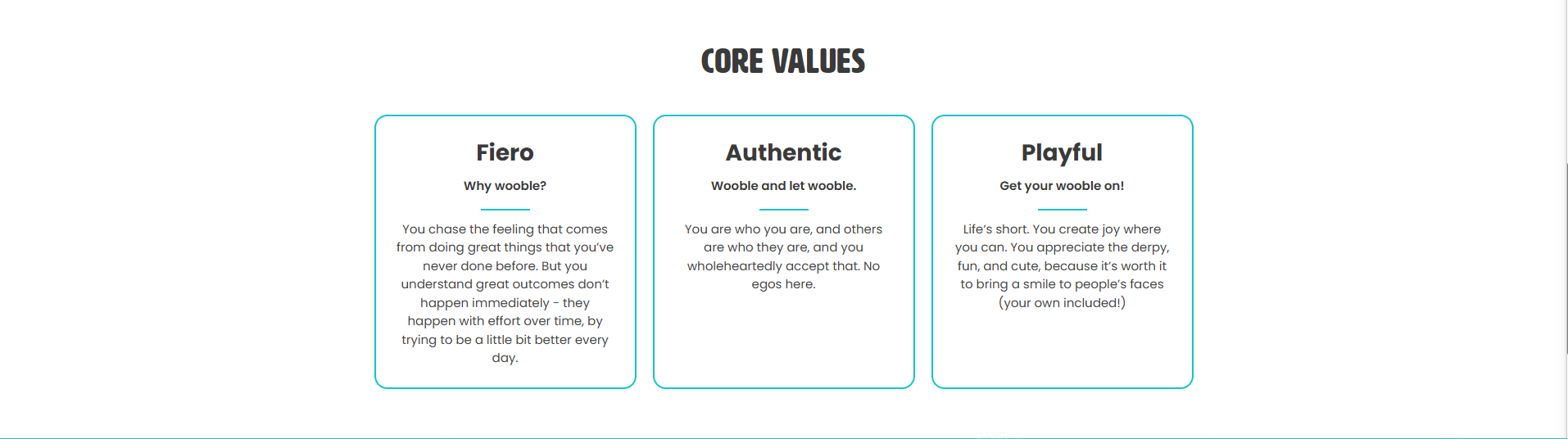 CORE VALUES

Fiero

Why wooble?

You chase the feeling that comes from doing great things that you've never done before. But you understand great outcomes don't happen immediately - they happen with effort over time, by trying to be a little bit better every day.

Authentic

Wooble and let wooble.

You are who you are, and others are who they are, and you wholeheartedly accept that. No egos here.

Playful

Get your wooble on!

Life's short. You create joy where you can. You appreciate the derpy, fun, and cute, because it's worth it to bring a smile to people's faces (your own included!)